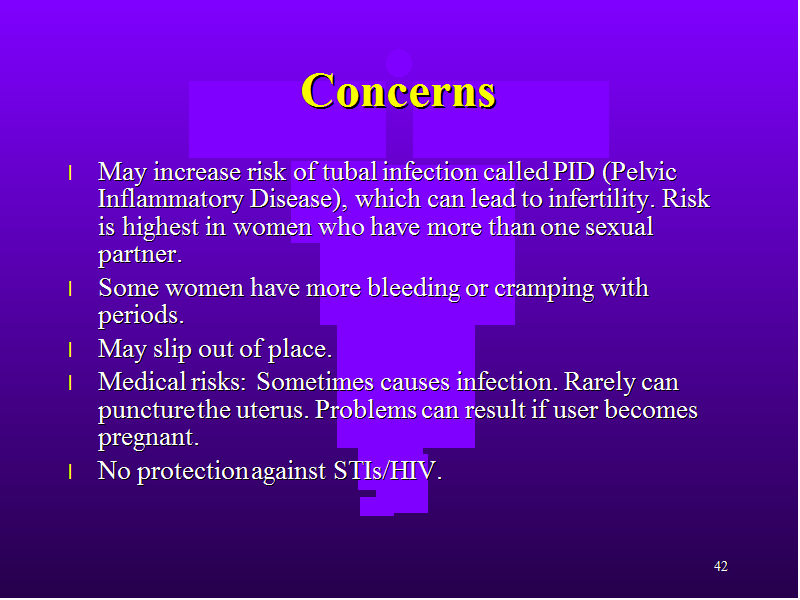 Concerns

l May increase risk of tubal infection called PID (Pelvic Inflammatory Disease), which can lead to infertility. Risk is highest in women who have more than one sexual partner.

l Some women have more bleeding or cramping with periods.

l May slip out of place.

l Medical risks: Sometimes causes infection. Rarely can puncture the uterus. Problems can result if user becomes pregnant.

l No protection against STIs/HIV.

42